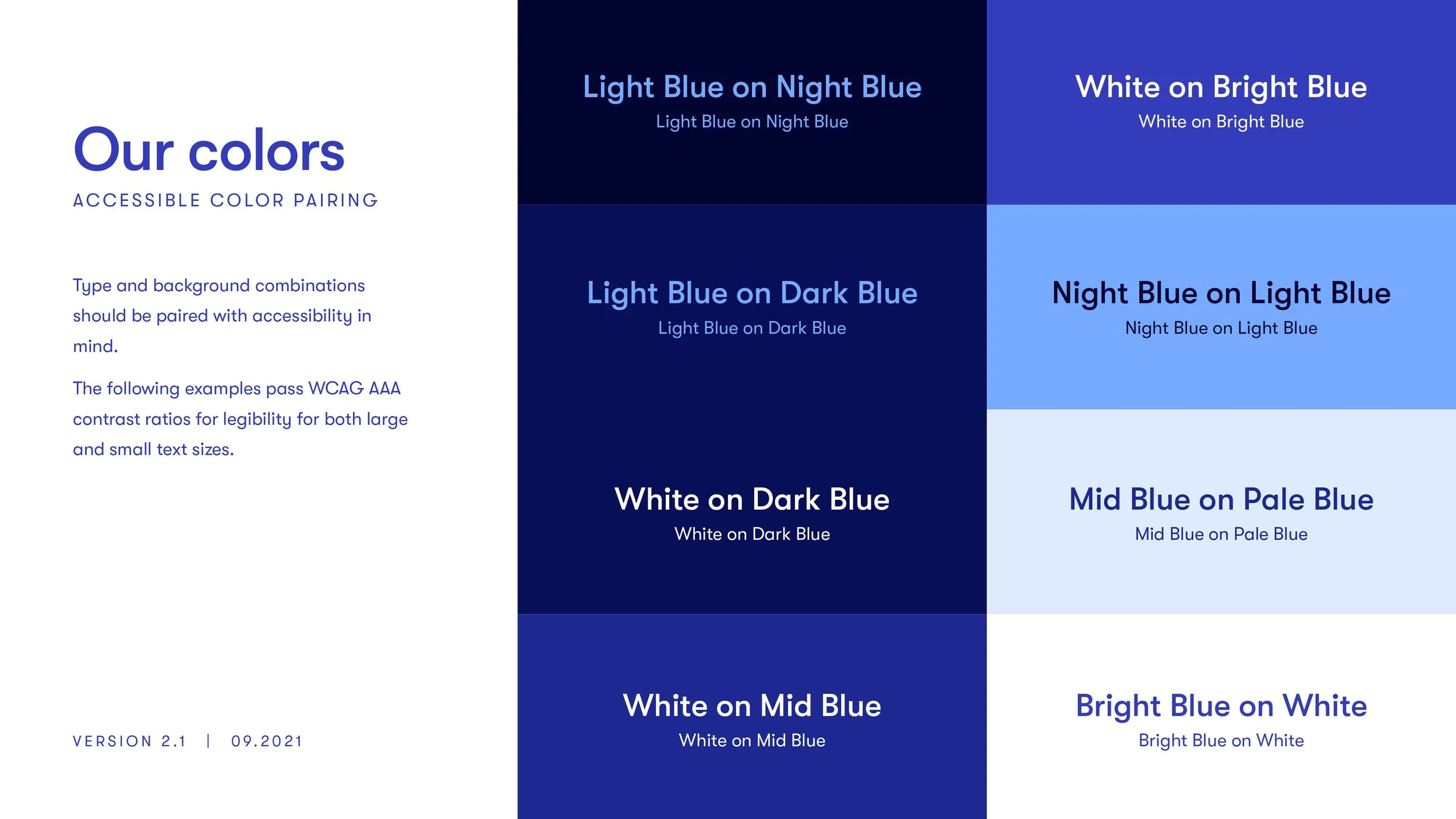 Our colors
ACCESSIBLE COLOR PAIRING

Type and background combinations should be paired with accessibility in mind.

The following examples pass WCAG AAA contrast ratios for legibility for both large and small text sizes.

VERSION 2.1 | 09.2021

Light Blue on Night Blue
Light Blue on Night Blue

Light Blue on Dark Blue
Light Blue on Dark Blue

White on Dark Blue
White on Dark Blue

White on Mid Blue
White on Mid Blue

White on Bright Blue
White on Bright Blue

Night Blue on Light Blue
Night Blue on Light Blue

Mid Blue on Pale Blue
Mid Blue on Pale Blue

Bright Blue on White
Bright Blue on White